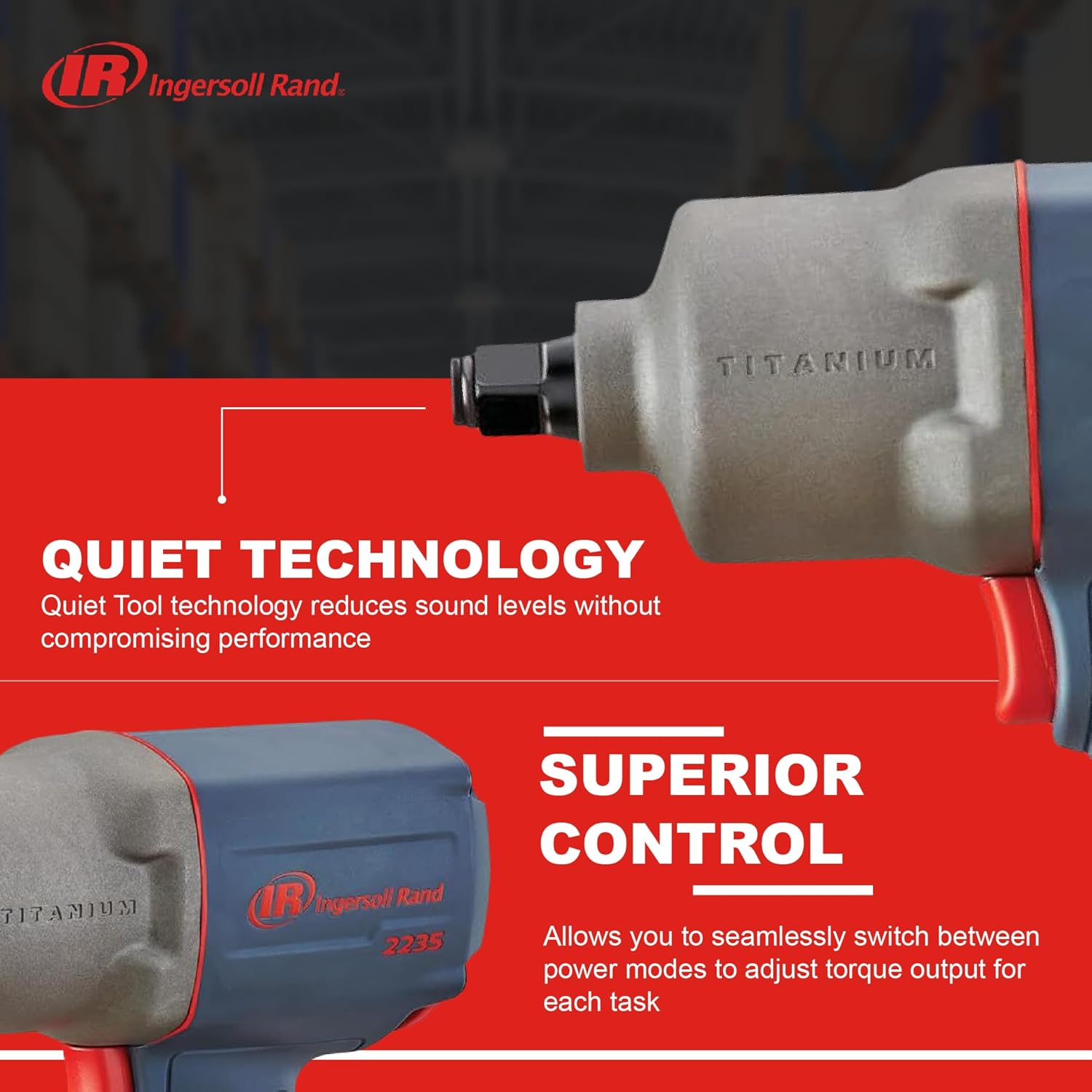 IR Ingersoll Rand

TITANIUM

QUIET TECHNOLOGY
Quiet Tool technology reduces sound levels without compromising performance

TITANIUM

IR Ingersoll Rand
2235

SUPERIOR CONTROL

Allows you to seamlessly switch between power modes to adjust torque output for each task